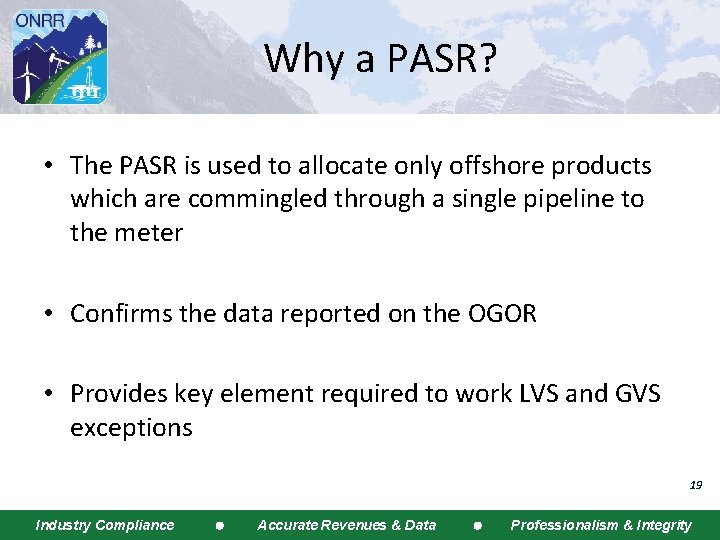 ONRR

Why a PASR?

• The PASR is used to allocate only offshore products which are commingled through a single pipeline to the meter

• Confirms the data reported on the OGOR

• Provides key element required to work LVS and GVS exceptions

19

Industry Compliance • Accurate Revenues & Data • Professionalism & Integrity